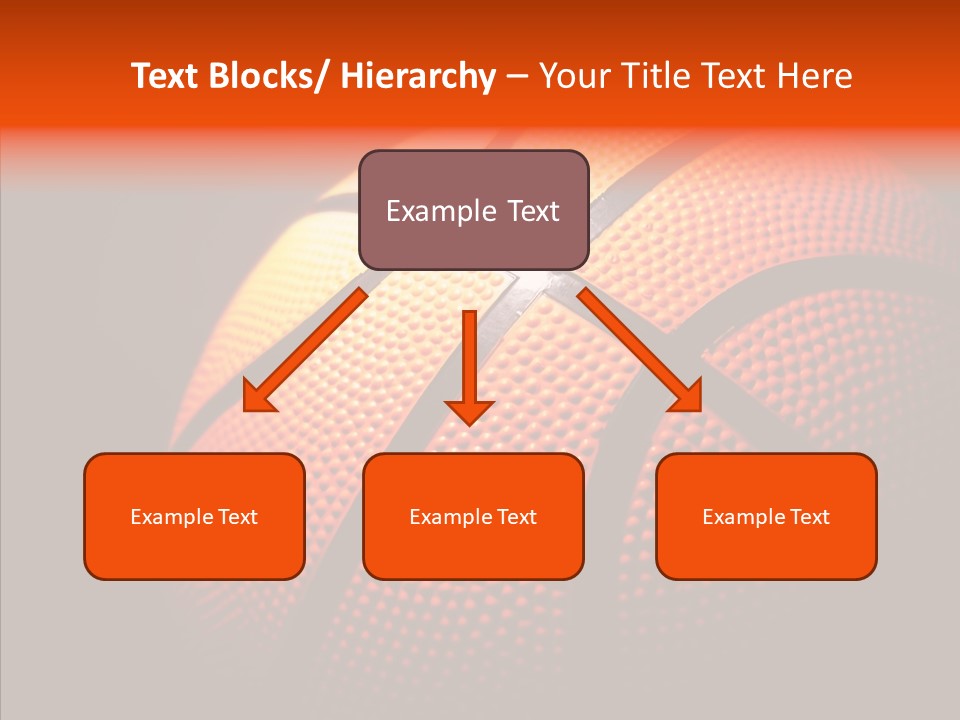 Text Blocks/ Hierarchy – Your Title Text Here

Example Text

Example Text

Example Text

Example Text